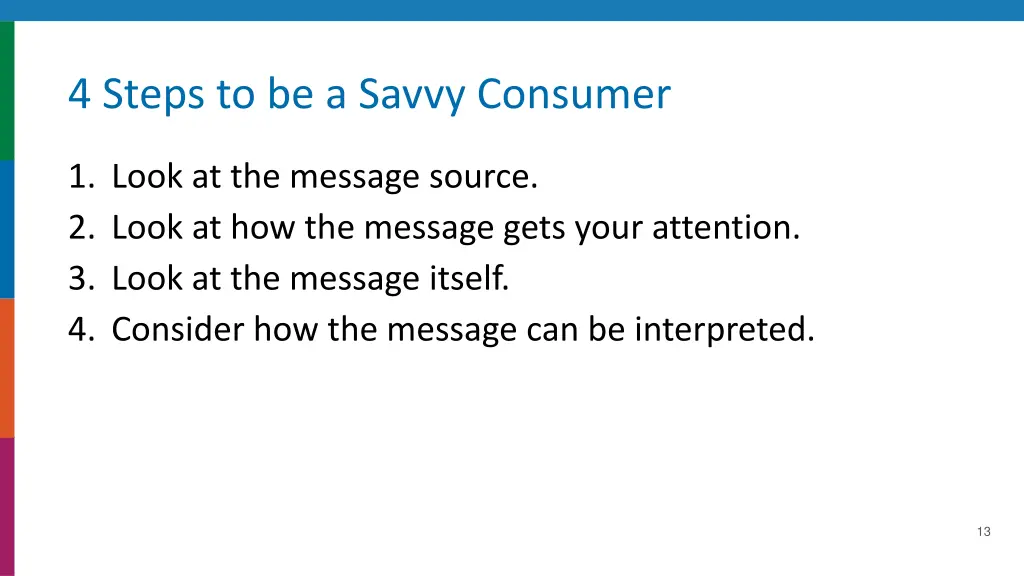 4 Steps to be a Savvy Consumer

1. Look at the message source.
2. Look at how the message gets your attention.
3. Look at the message itself.
4. Consider how the message can be interpreted.

13